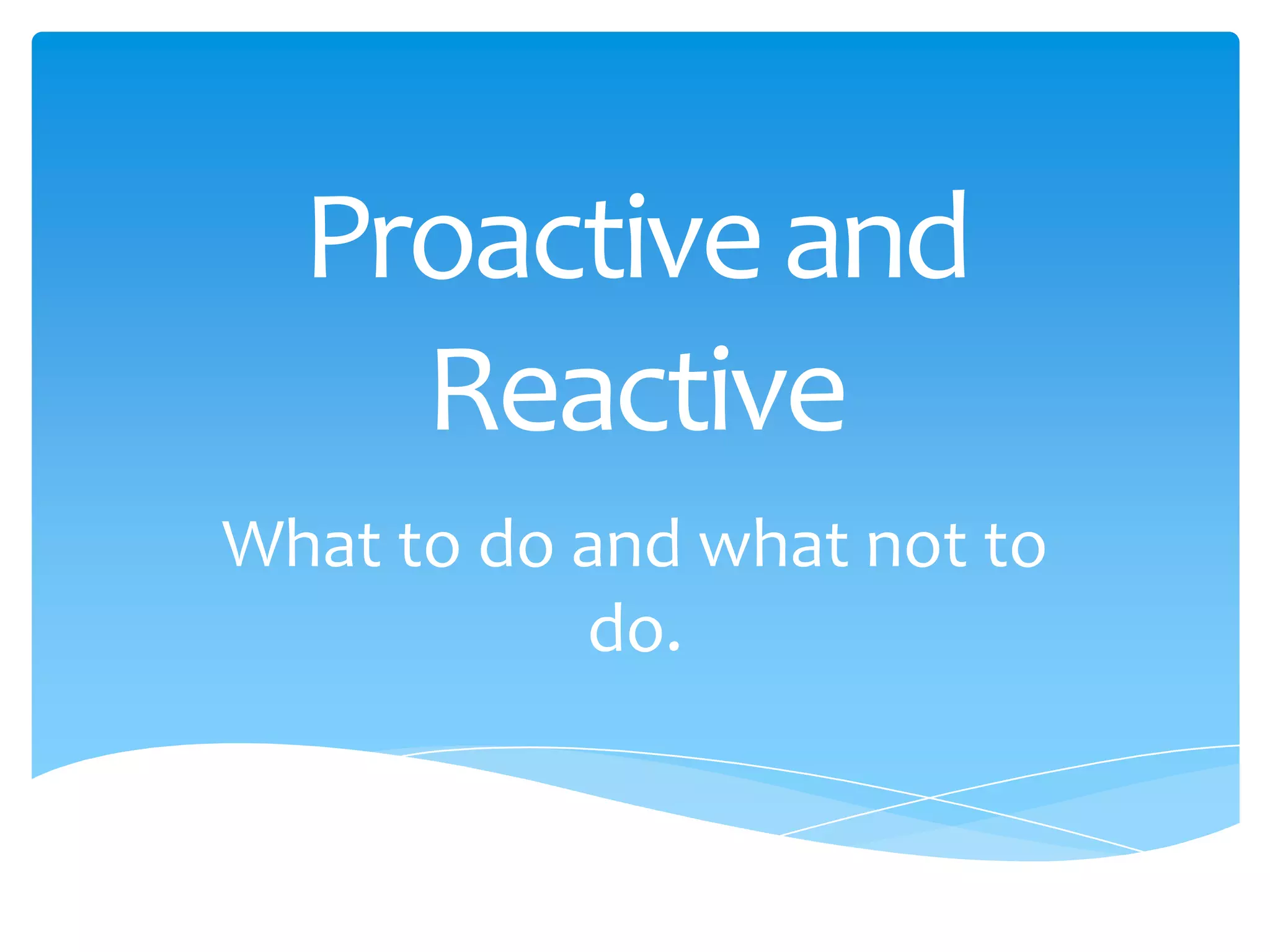 Proactive and Reactive

What to do and what not to do.